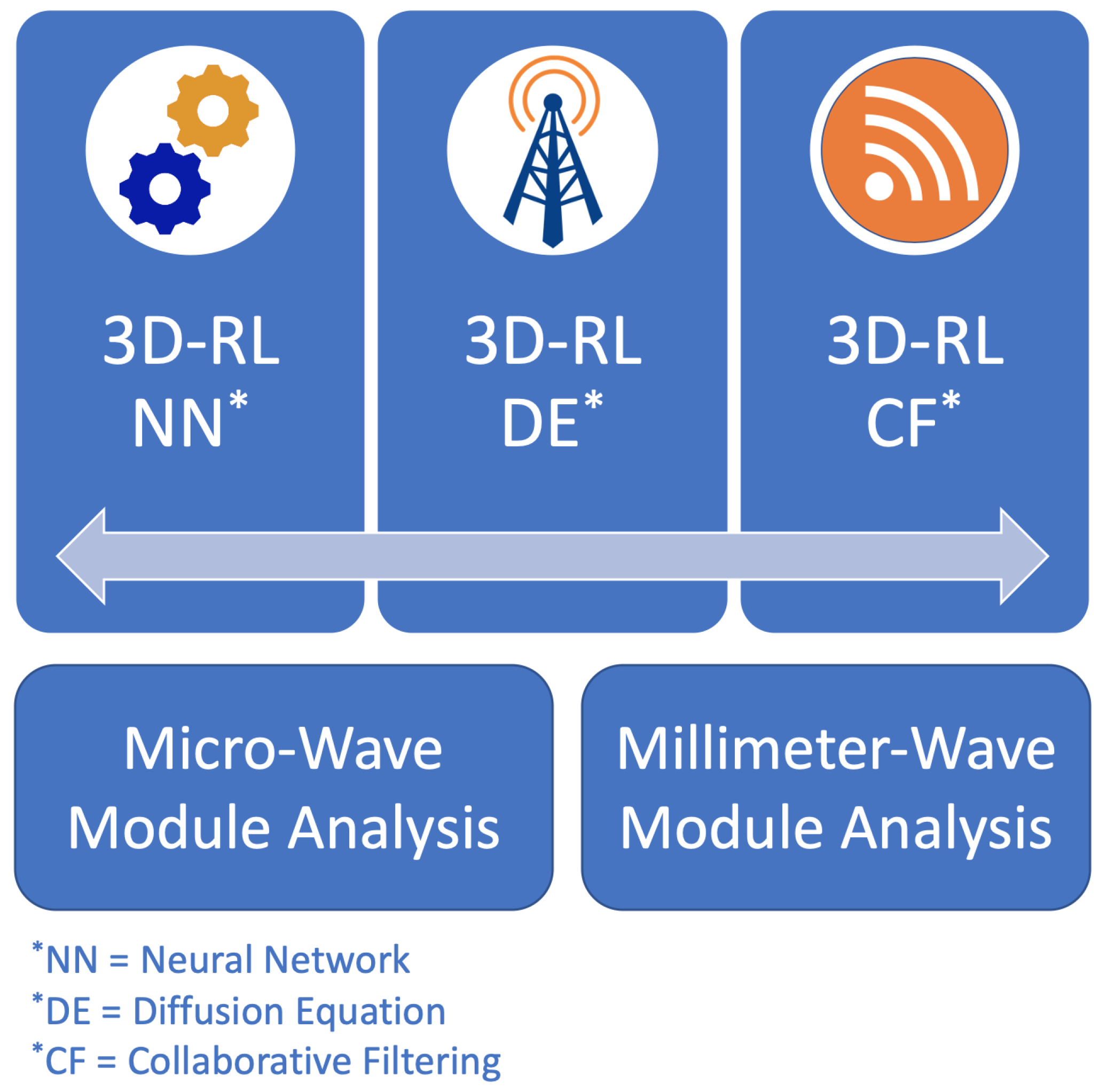 3D-RL
NN*

3D-RL
DE*

3D-RL
CF*

Micro-Wave
Module Analysis

Millimeter-Wave
Module Analysis

*NN = Neural Network
*DE = Diffusion Equation
*CF = Collaborative Filtering